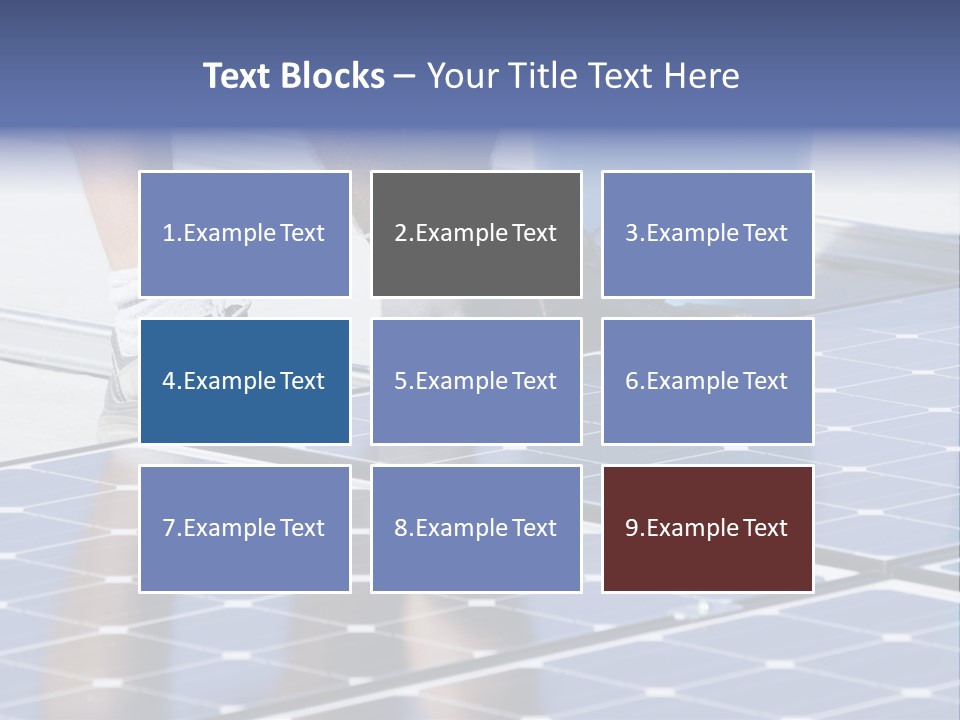 Text Blocks – Your Title Text Here

1.Example Text

2.Example Text

3.Example Text

4.Example Text

5.Example Text

6.Example Text

7.Example Text

8.Example Text

9.Example Text